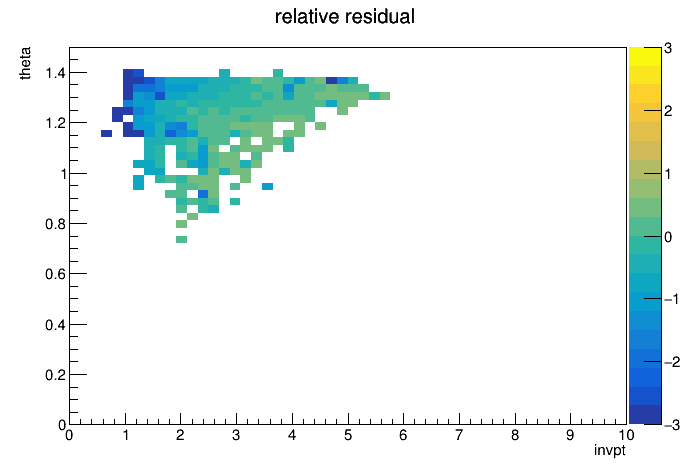 relative residual

theta

1.4
1.2
1
0.8
0.6
0.4
0.2
0

0 1 2 3 4 5 6 7 8 9 10

invpt

3
2
1
0
−1
−2
−3